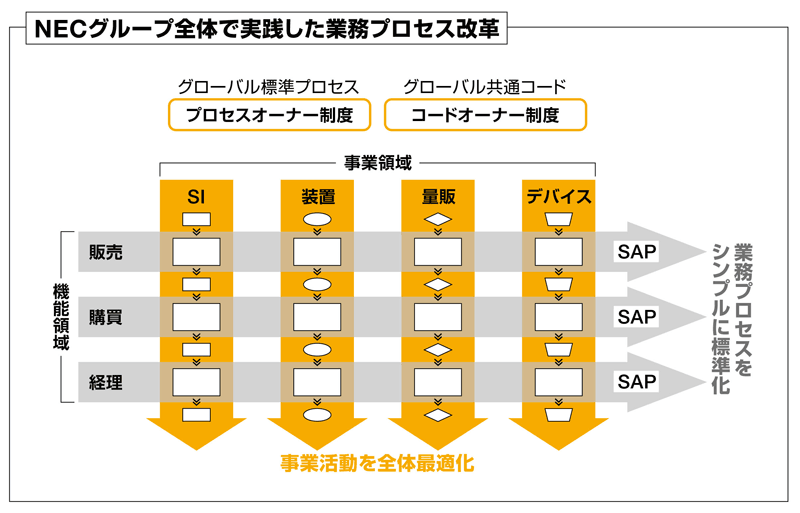 NECグループ全体で実践した業務プロセス改革

グローバル標準プロセス
プロセスオーナー制度

グローバル共通コード
コードオーナー制度

事業領域

SI
装置
量販
デバイス

機能領域

販売
購買
経理

SAP
SAP
SAP

業務プロセスをシンプルに標準化

事業活動を全体最適化